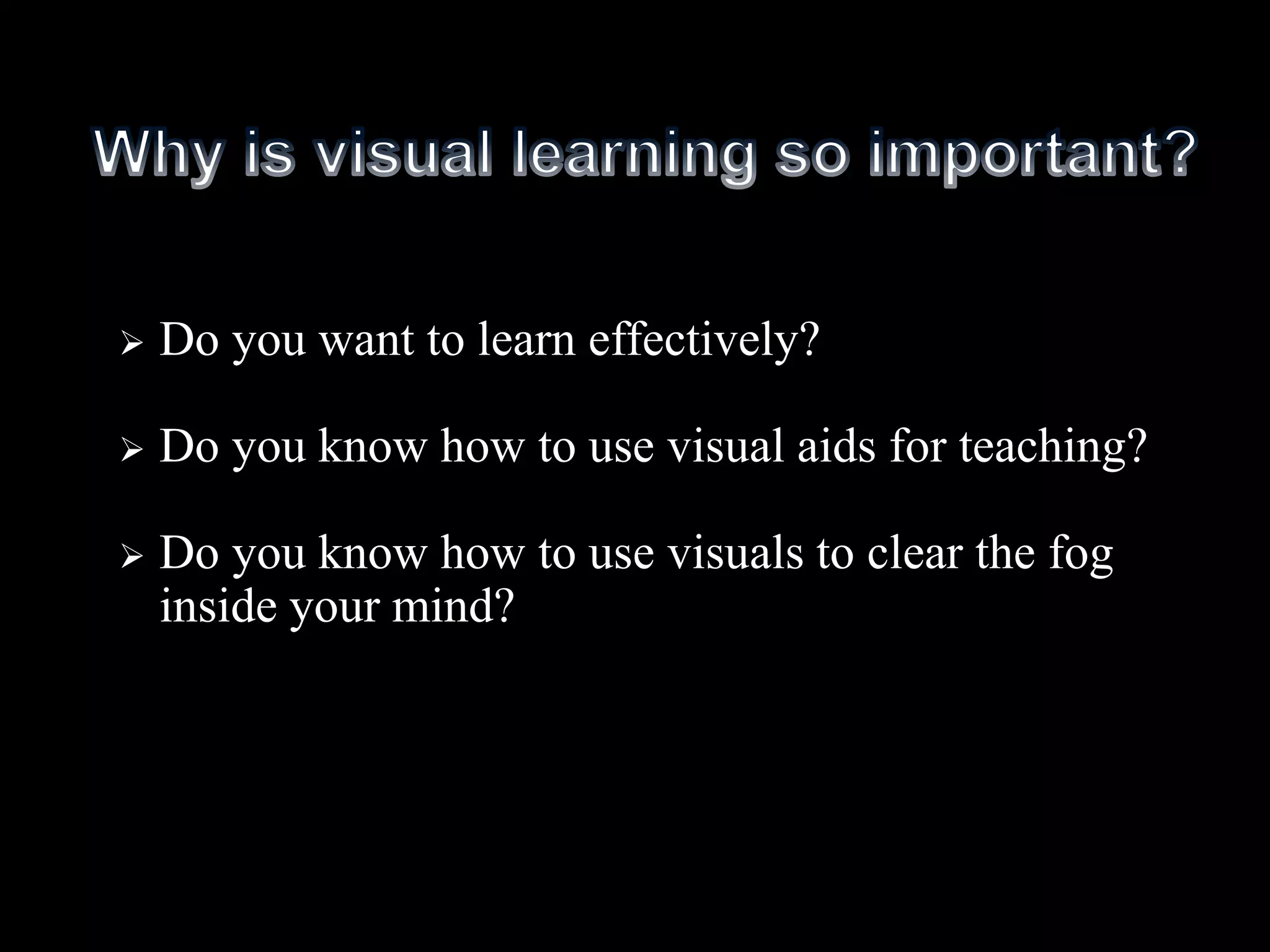 Why is visual learning so important?

➢ Do you want to learn effectively?

➢ Do you know how to use visual aids for teaching?

➢ Do you know how to use visuals to clear the fog inside your mind?